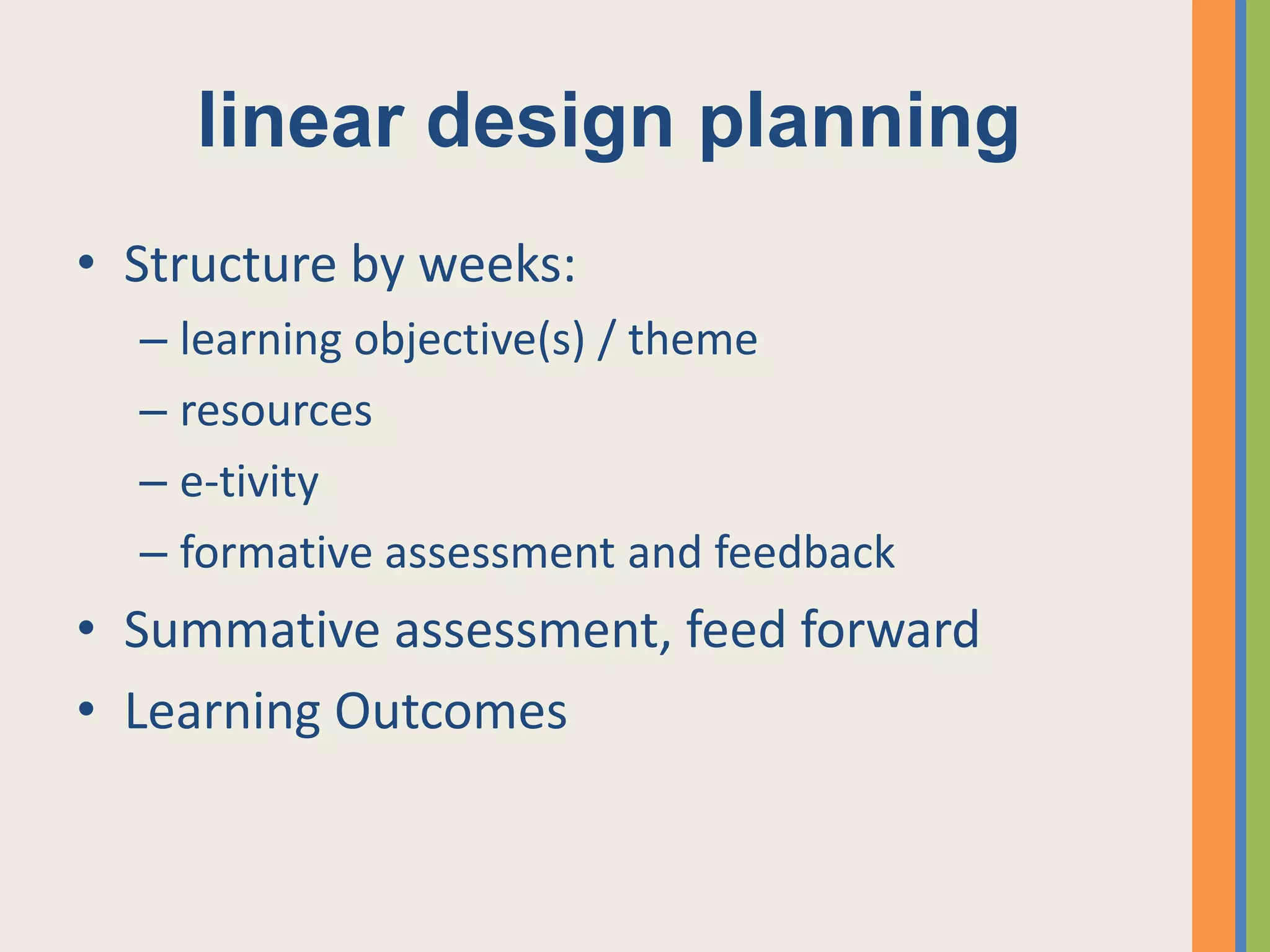 linear design planning

• Structure by weeks:
– learning objective(s) / theme
– resources
– e-tivity
– formative assessment and feedback
• Summative assessment, feed forward
• Learning Outcomes